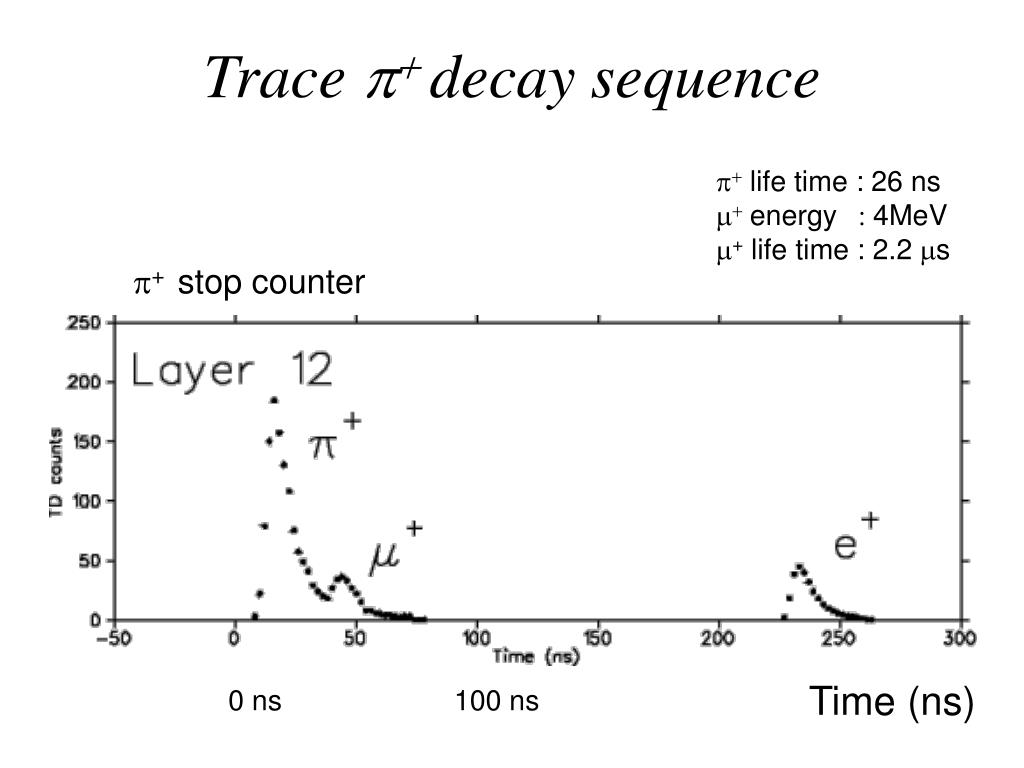 Trace $\pi^+$ decay sequence

$\pi^+$ life time : 26 ns
$\mu^+$ energy : 4MeV
$\mu^+$ life time : 2.2 $\mu$s

$\pi^+$ stop counter

Layer 12

$\pi^+$

$\mu^+$

$e^+$

TD counts

250
200
150
100
50
0

−50 0 50 100 150 200 250 300

Time (ns)

0 ns 100 ns

Time (ns)